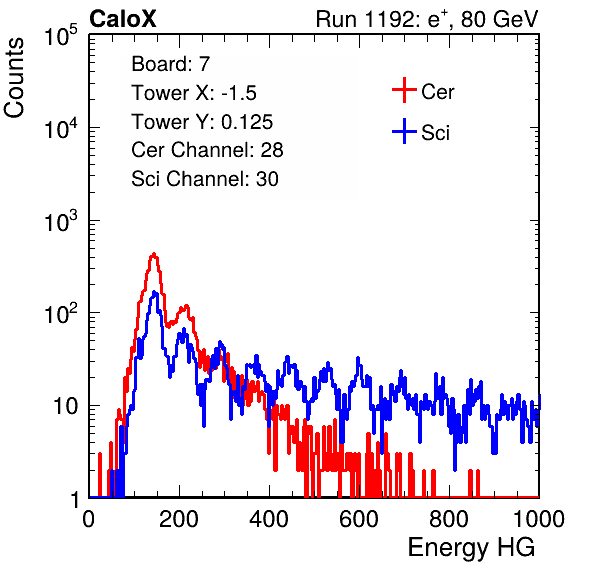 CaloX

Run 1192: $e^{+}$, 80 GeV

Counts

$10^5$

$10^4$

$10^3$

$10^2$

10

1

Board: 7
Tower X: -1.5
Tower Y: 0.125
Cer Channel: 28
Sci Channel: 30

Cer

Sci

0 200 400 600 800 1000

Energy HG